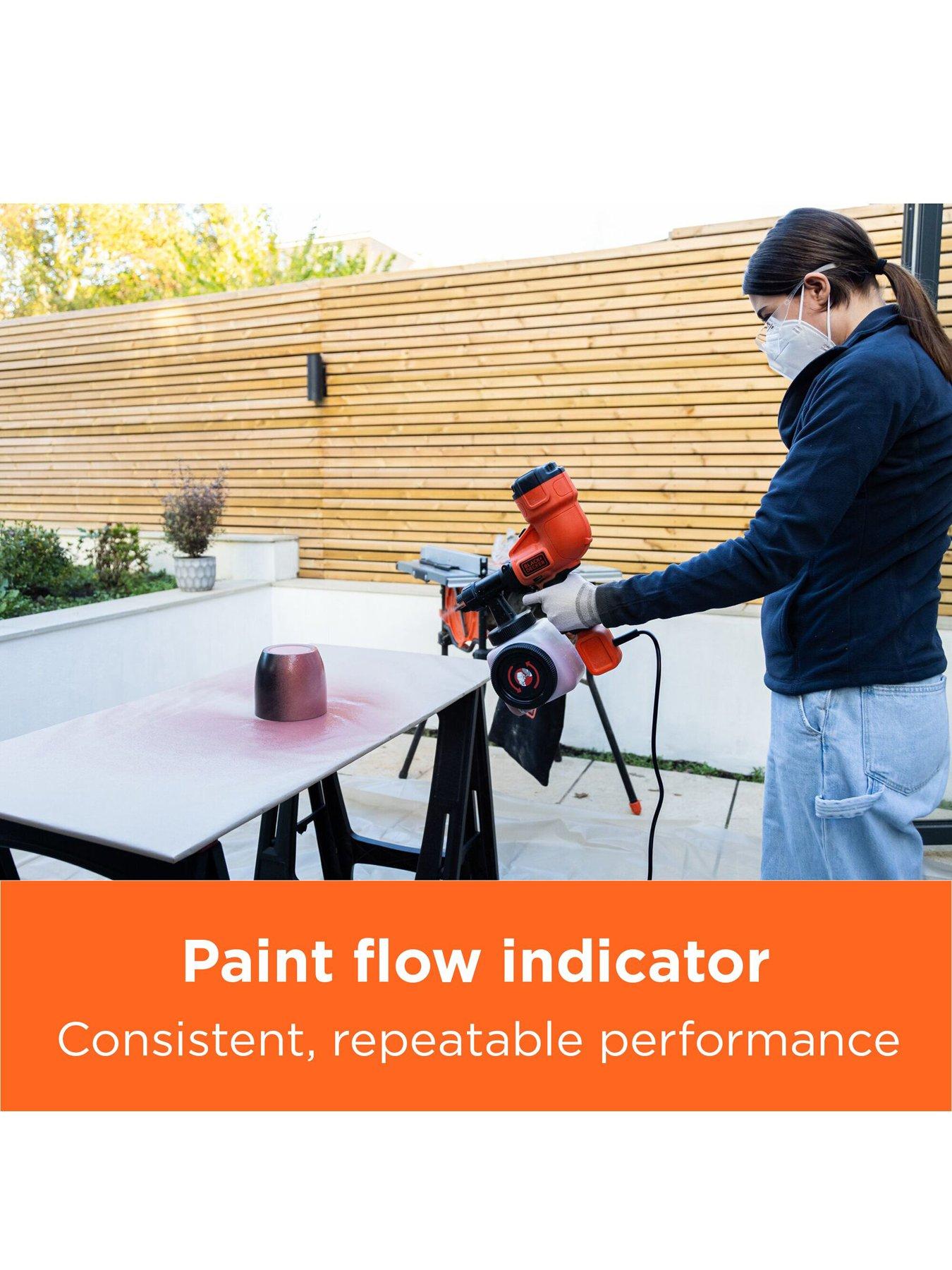 BLACK+DECKER

Paint flow indicator
Consistent, repeatable performance